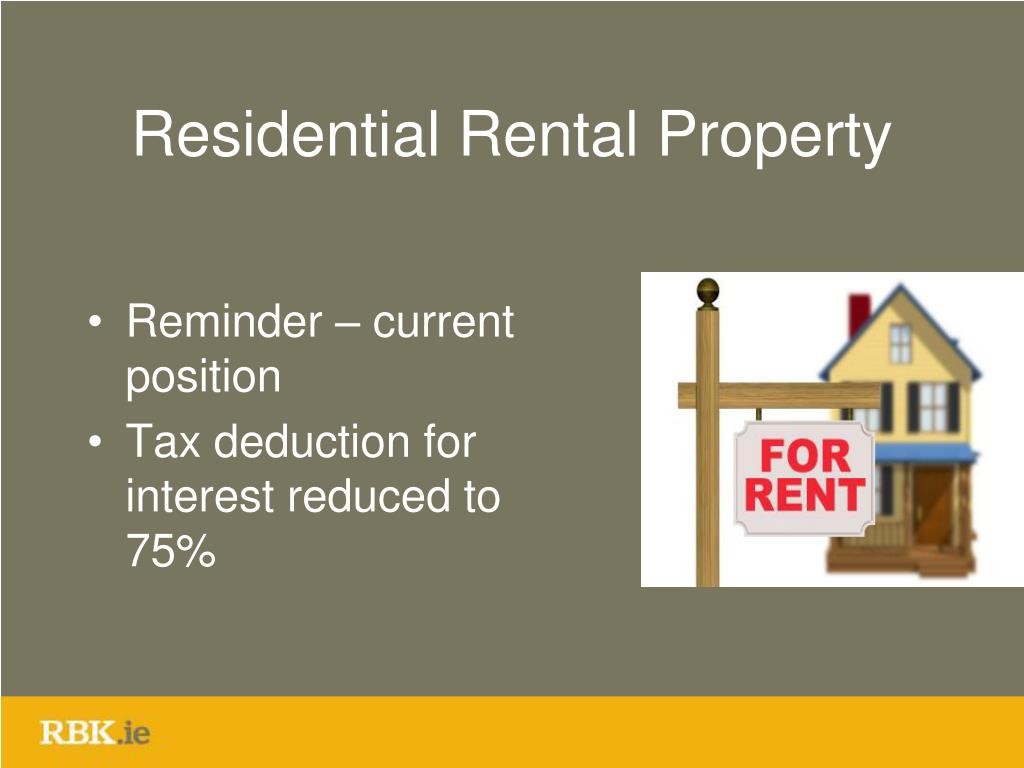 Residential Rental Property

• Reminder – current position
• Tax deduction for interest reduced to 75%

FOR RENT

RBK.ie